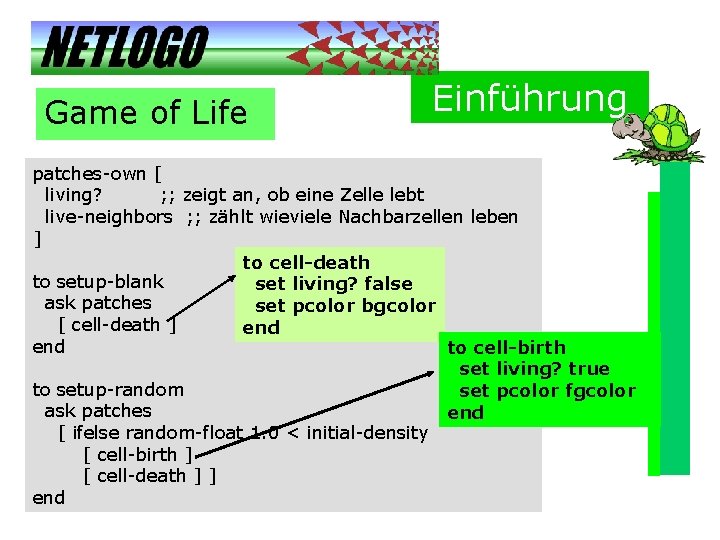 NETLOGO

Einführung

Game of Life

patches-own [
living? ;; zeigt an, ob eine Zelle lebt
live-neighbors ;; zählt wieviele Nachbarzellen leben
]

to setup-blank
ask patches
[ cell-death ]
end

to setup-random
ask patches
[ ifelse random-float 1.0 < initial-density
[ cell-birth ]
[ cell-death ] ]
end

to cell-death
set living? false
set pcolor bgcolor
end

to cell-birth
set living? true
set pcolor fgcolor
end